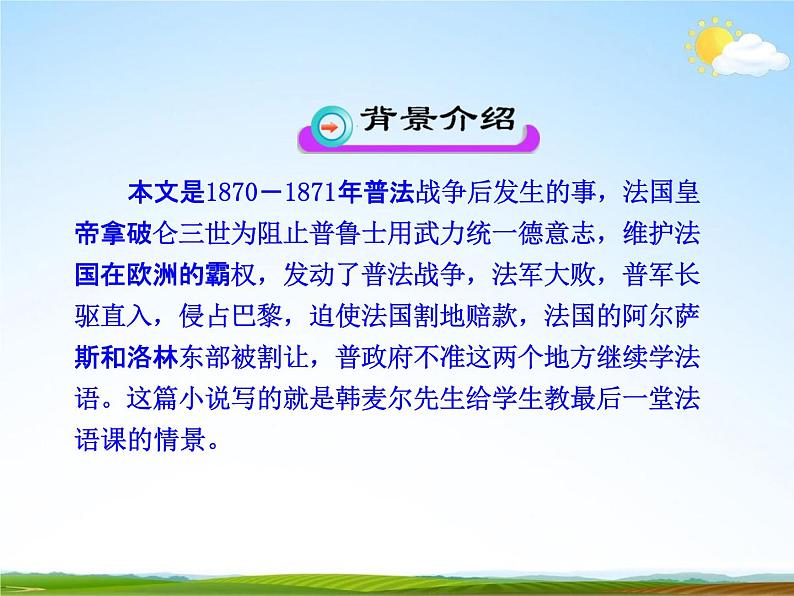 背景介绍

本文是1870－1871年普法战争后发生的事，法国皇帝拿破仑三世为阻止普鲁士用武力统一德意志，维护法国在欧洲的霸权，发动了普法战争，法军大败，普军长驱直入，侵占巴黎，迫使法国割地赔款，法国的阿尔萨斯和洛林东部被割让，普政府不准这两个地方继续学法语。这篇小说写的就是韩麦尔先生给学生教最后一堂法语课的情景。